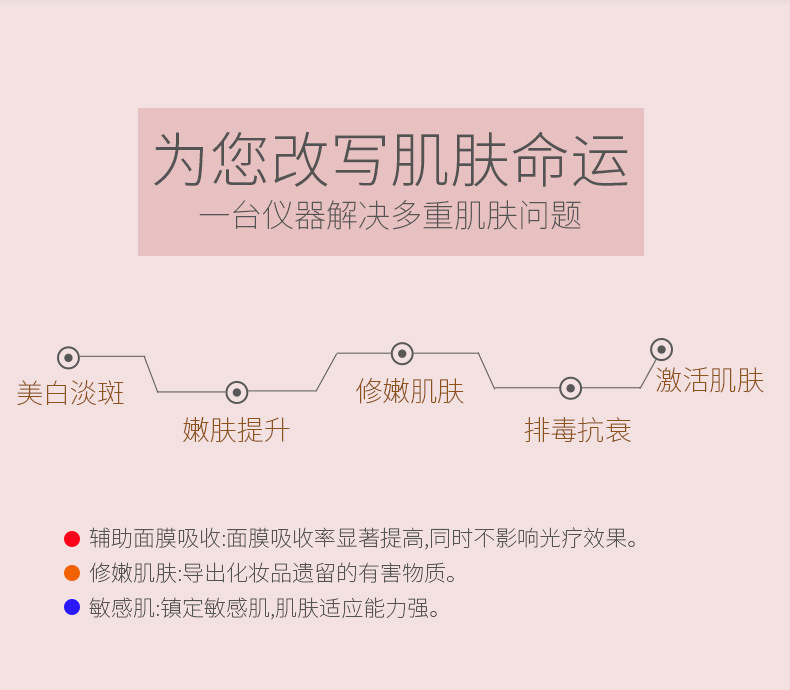 为您改写肌肤命运
一台仪器解决多重肌肤问题

美白淡斑
嫩肤提升
修嫩肌肤
排毒抗衰
激活肌肤

辅助面膜吸收:面膜吸收率显著提高,同时不影响光疗效果。
修嫩肌肤:导出化妆品遗留的有害物质。
敏感肌:镇定敏感肌,肌肤适应能力强。